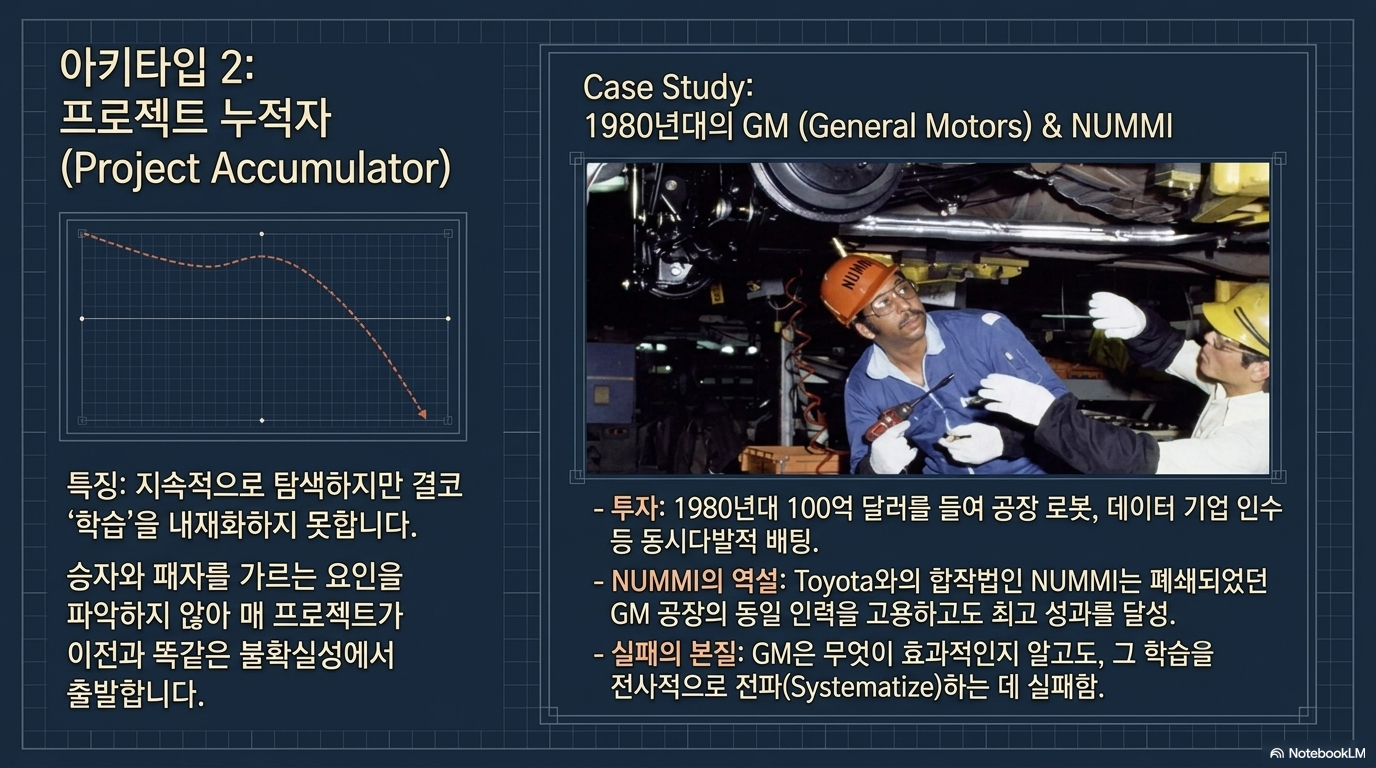 아키타입 2:
프로젝트 누적자
(Project Accumulator)

특징: 지속적으로 탐색하지만 결코 '학습'을 내재화하지 못합니다.

승자와 패자를 가르는 요인을 파악하지 않아 매 프로젝트가 이전과 똑같은 불확실성에서 출발합니다.

Case Study:
1980년대의 GM (General Motors) & NUMMI

NUMMI

- 투자: 1980년대 100억 달러를 들여 공장 로봇, 데이터 기업 인수 등 동시다발적 배팅.
- NUMMI의 역설: Toyota와의 합작법인 NUMMI는 폐쇄되었던 GM 공장의 동일 인력을 고용하고도 최고 성과를 달성.
- 실패의 본질: GM은 무엇이 효과적인지 알고도, 그 학습을 전사적으로 전파(Systematize)하는 데 실패함.

NotebookLM